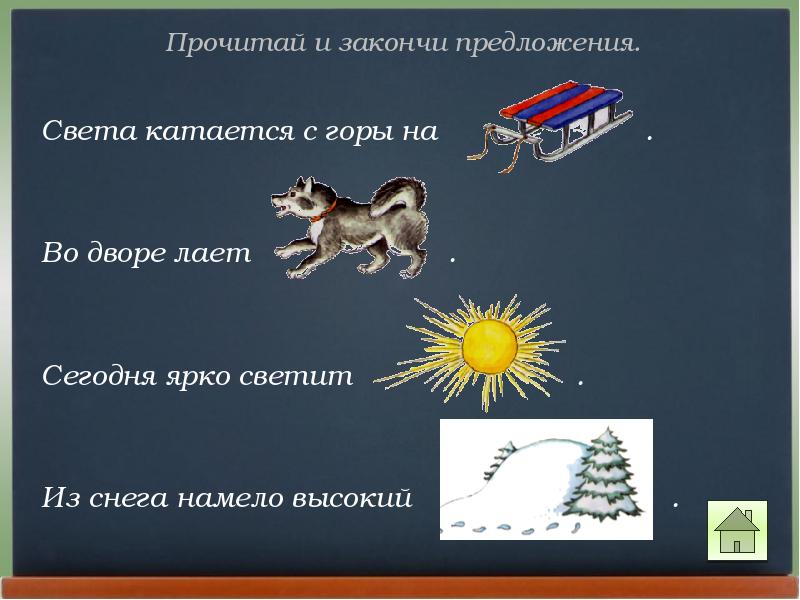 Прочитай и закончи предложения.

Света катается с горы на .

Во дворе лает .

Сегодня ярко светит .

Из снега намело высокий .